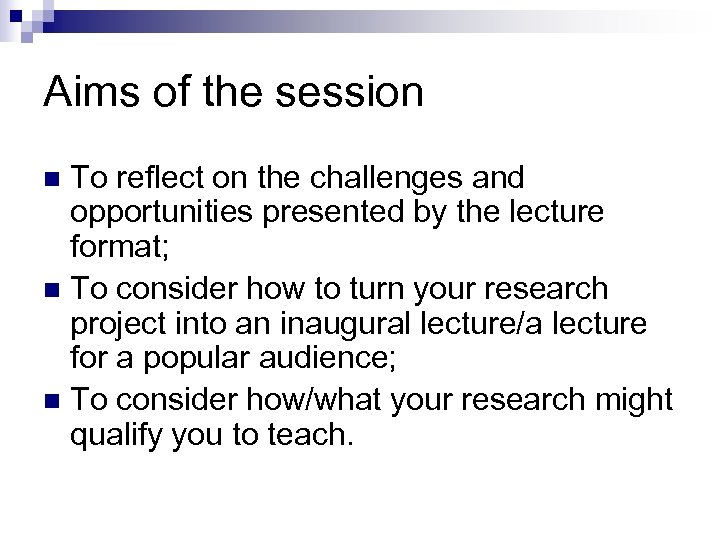 Aims of the session

- To reflect on the challenges and opportunities presented by the lecture format;
- To consider how to turn your research project into an inaugural lecture/a lecture for a popular audience;
- To consider how/what your research might qualify you to teach.